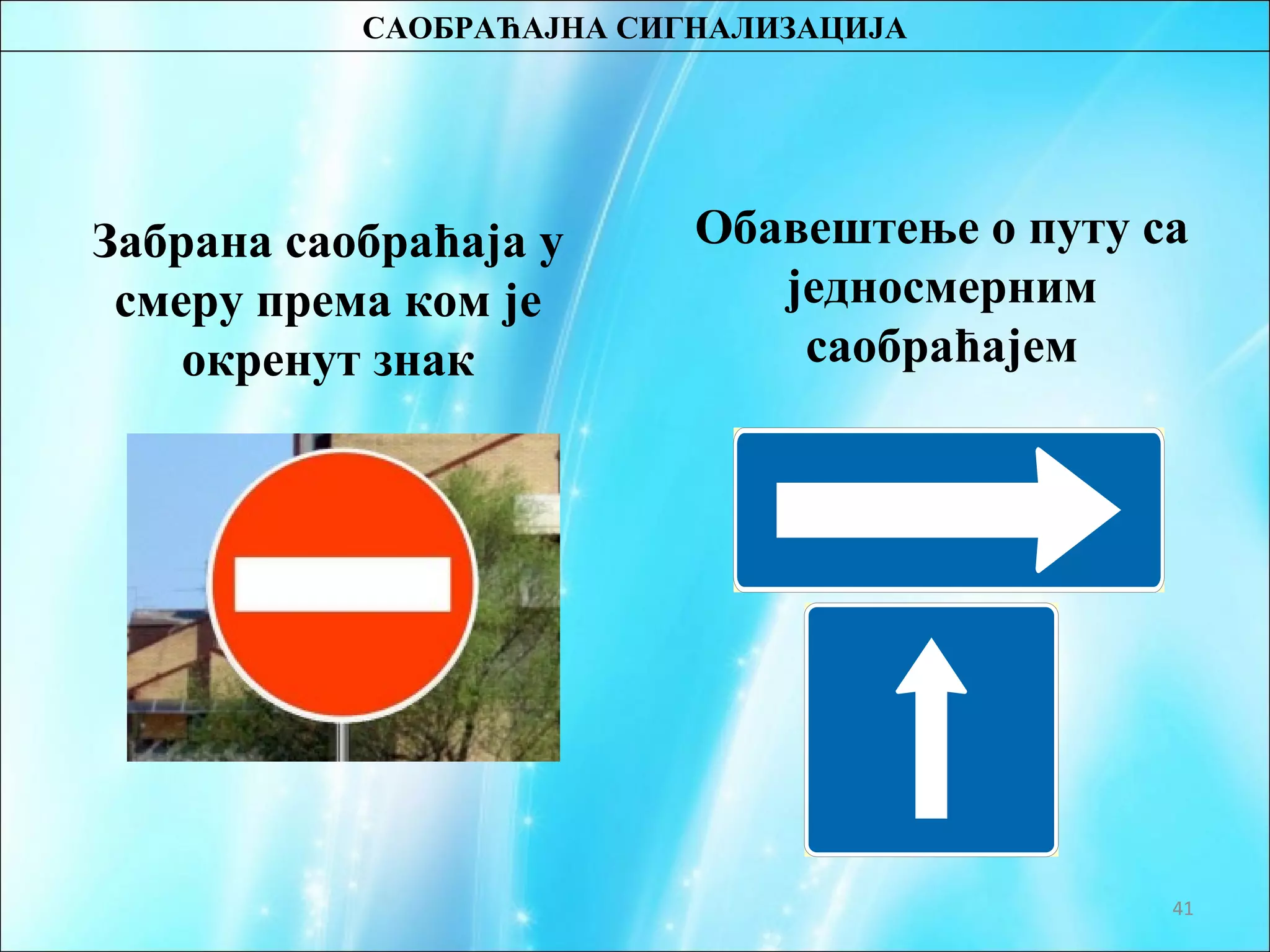 САОБРАЋАЈНА СИГНАЛИЗАЦИЈА

Забрана саобраћаја у смеру према ком је окренут знак

Обавештење о путу са једносмерним саобраћајем

41